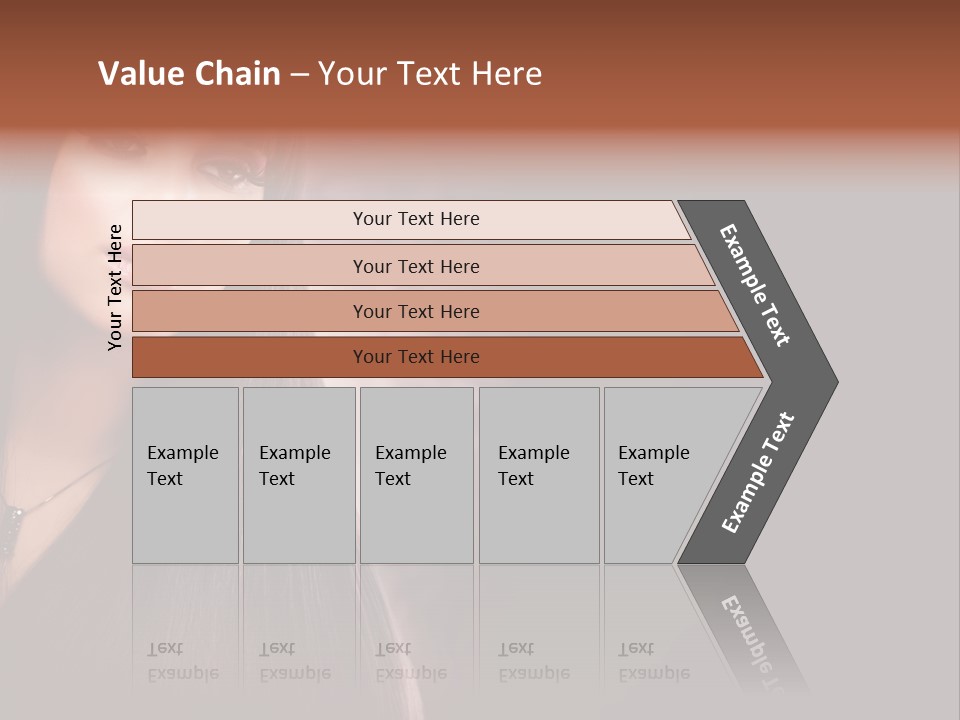 Value Chain – Your Text Here

Your Text Here

Your Text Here

Your Text Here

Your Text Here

Your Text Here

Example Text

Example Text

Example Text

Example Text

Example Text

Example Text

Example Text